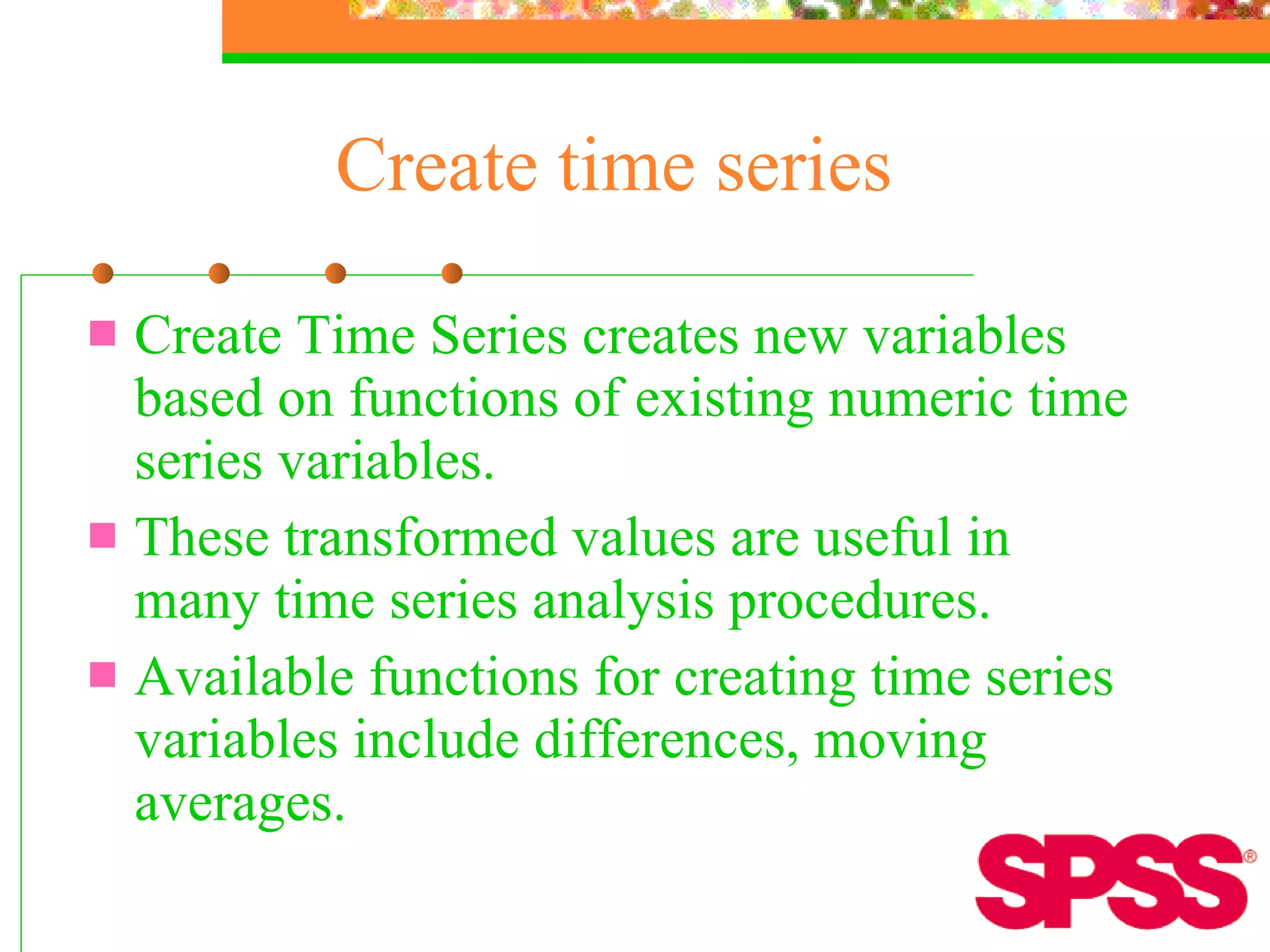 Create time series

Create Time Series creates new variables based on functions of existing numeric time series variables.

These transformed values are useful in many time series analysis procedures.

Available functions for creating time series variables include differences, moving averages.

SPSS®